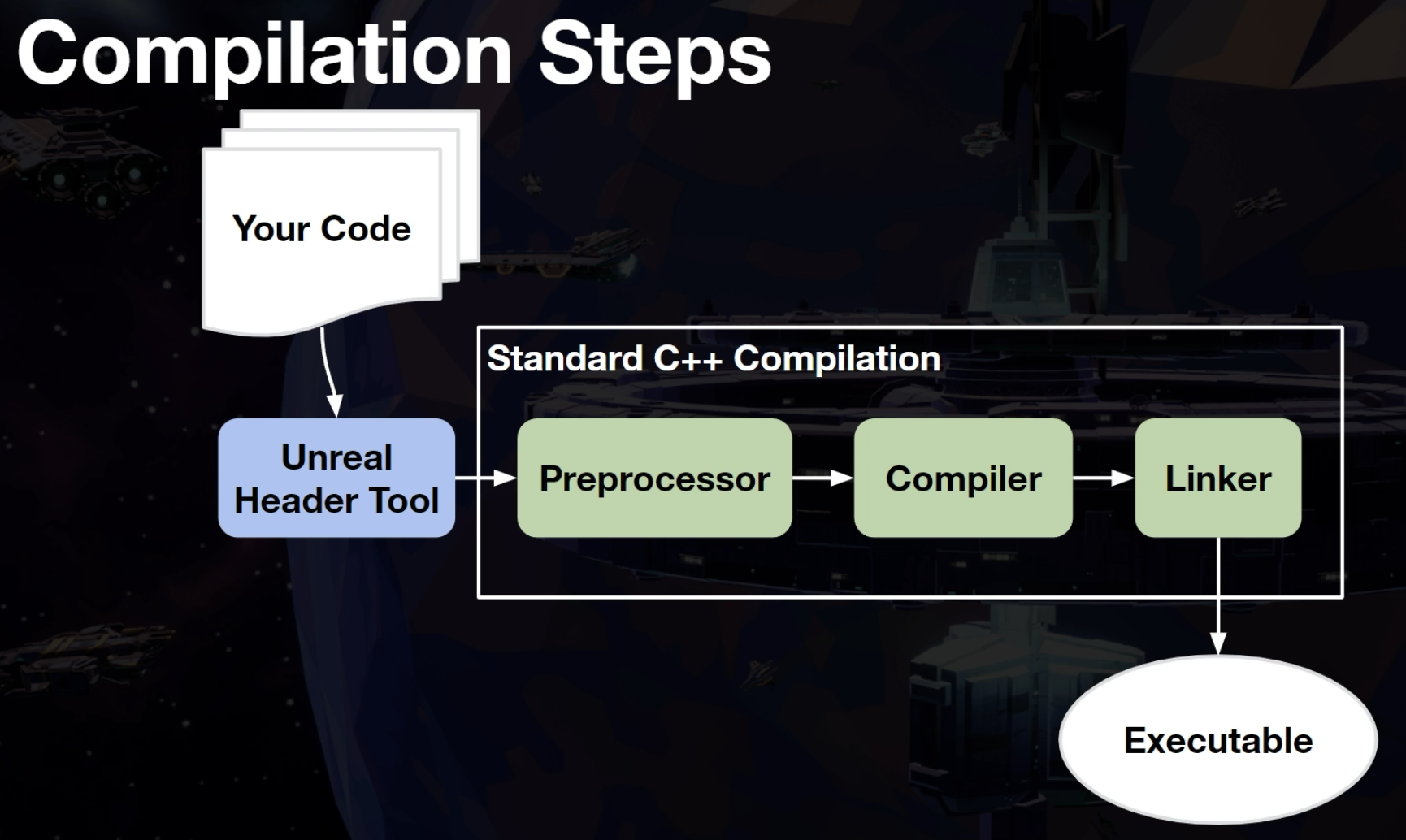 Compilation Steps

Your Code

Standard C++ Compilation

Unreal Header Tool

Preprocessor

Compiler

Linker

Executable